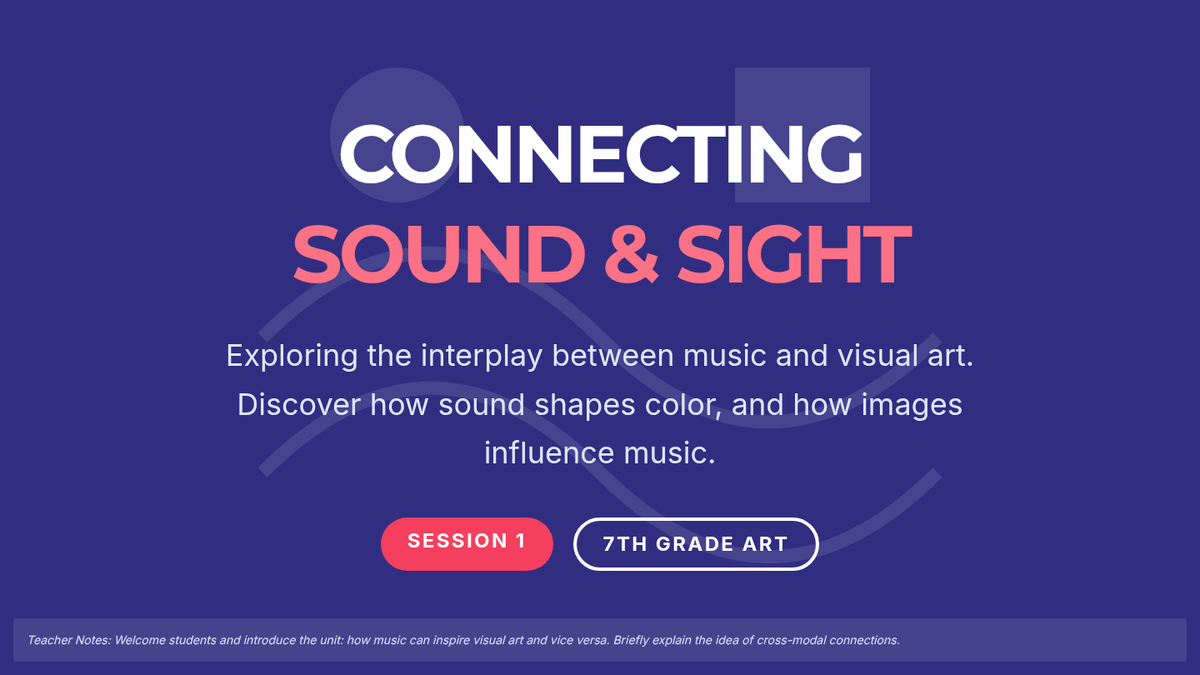 CONNECTING
SOUND & SIGHT

Exploring the interplay between music and visual art. Discover how sound shapes color, and how images influence music.

SESSION 1

7TH GRADE ART

Teacher Notes: Welcome students and introduce the unit: how music can inspire visual art and vice versa. Briefly explain the idea of cross-modal connections.